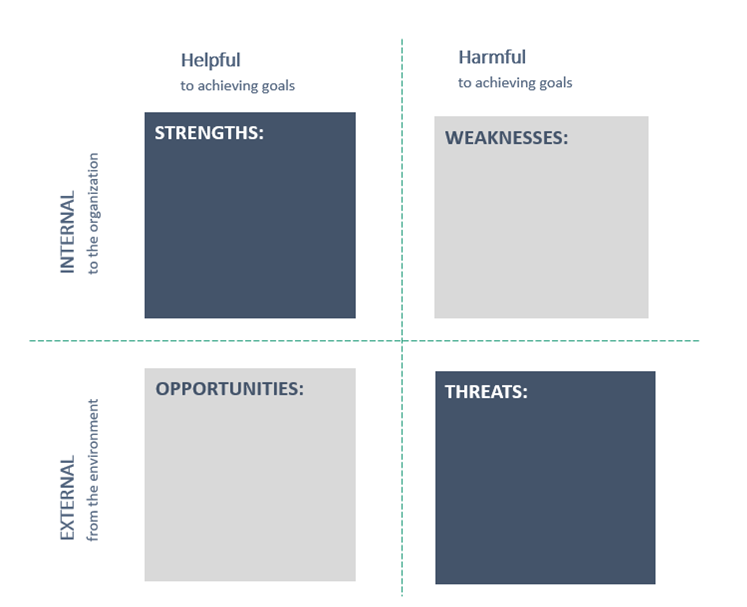 Helpful
to achieving goals

Harmful
to achieving goals

INTERNAL
to the organization

STRENGTHS:

WEAKNESSES:

EXTERNAL
from the environment

OPPORTUNITIES:

THREATS: